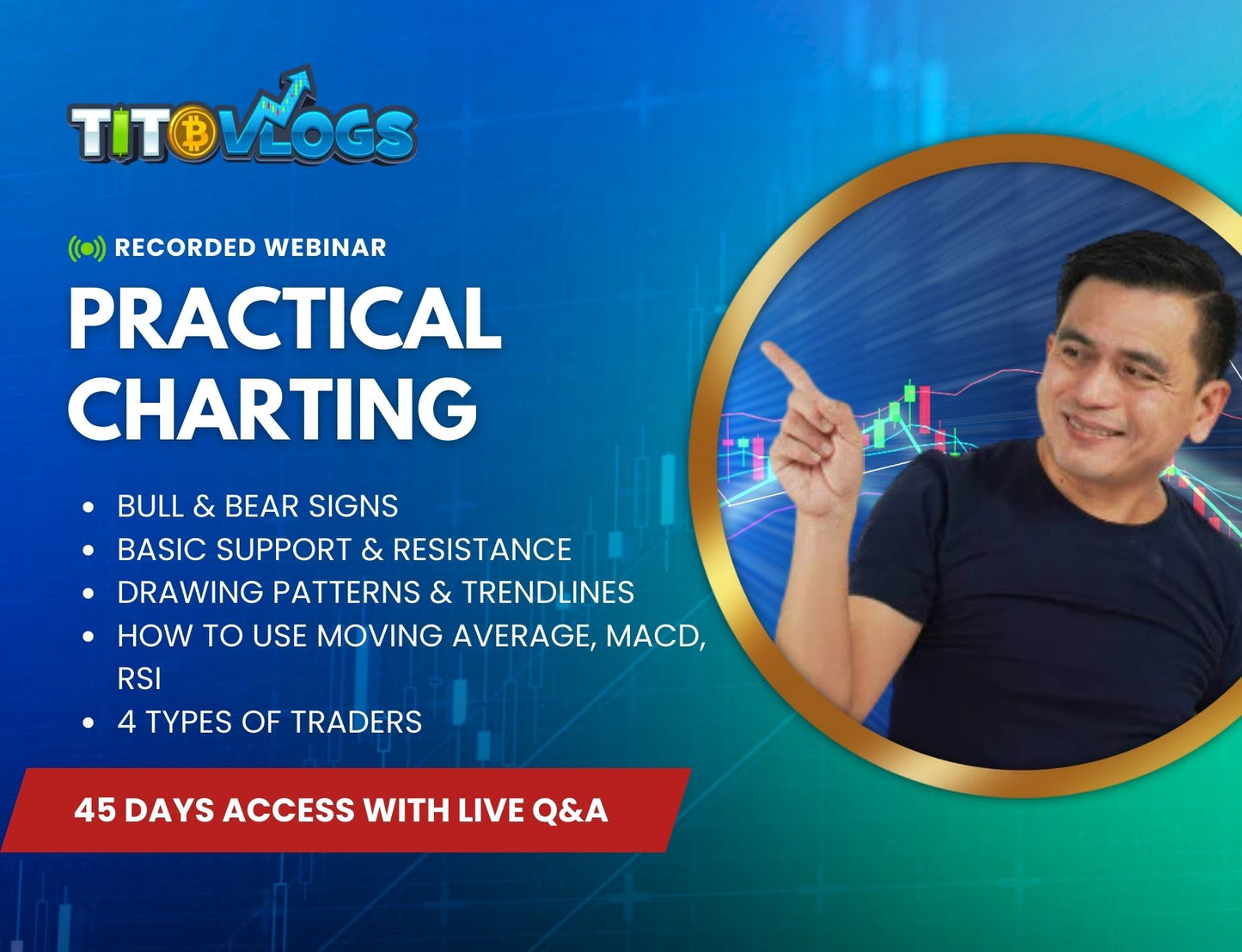 TITOVLOGS

RECORDED WEBINAR

PRACTICAL CHARTING

- BULL & BEAR SIGNS
- BASIC SUPPORT & RESISTANCE
- DRAWING PATTERNS & TRENDLINES
- HOW TO USE MOVING AVERAGE, MACD, RSI
- 4 TYPES OF TRADERS

45 DAYS ACCESS WITH LIVE Q&A